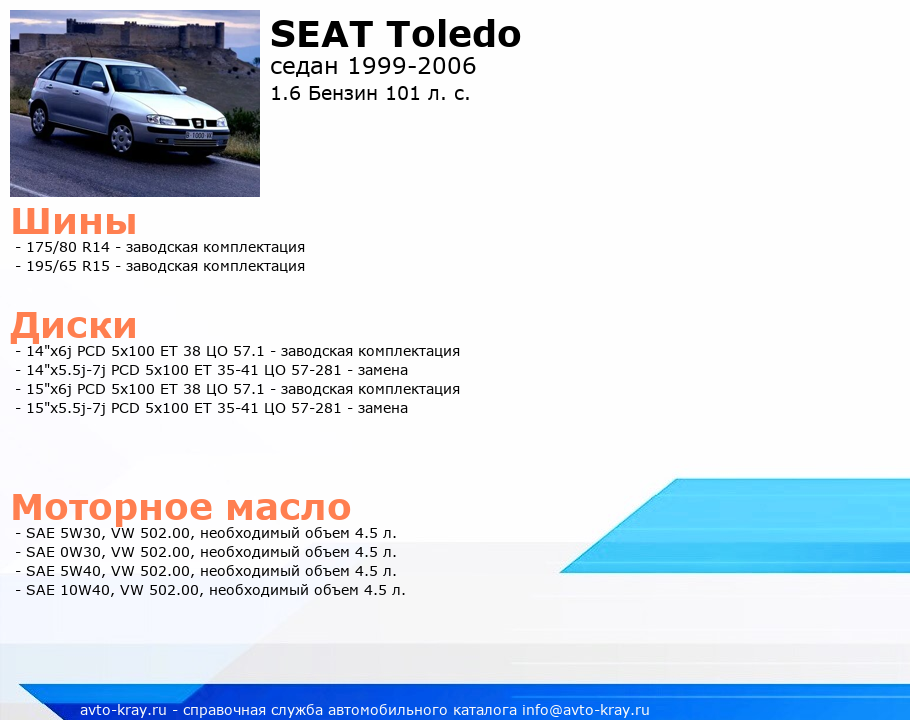 SEAT Toledo
седан 1999-2006
1.6 Бензин 101 л. с.

Шины
- 175/80 R14 - заводская комплектация
- 195/65 R15 - заводская комплектация

Диски
- 14"x6j PCD 5x100 ET 38 ЦО 57.1 - заводская комплектация
- 14"x5.5j-7j PCD 5x100 ET 35-41 ЦО 57-281 - замена
- 15"x6j PCD 5x100 ET 38 ЦО 57.1 - заводская комплектация
- 15"x5.5j-7j PCD 5x100 ET 35-41 ЦО 57-281 - замена

Моторное масло
- SAE 5W30, VW 502.00, необходимый объем 4.5 л.
- SAE 0W30, VW 502.00, необходимый объем 4.5 л.
- SAE 5W40, VW 502.00, необходимый объем 4.5 л.
- SAE 10W40, VW 502.00, необходимый объем 4.5 л.

avto-kray.ru - справочная служба автомобильного каталога info@avto-kray.ru